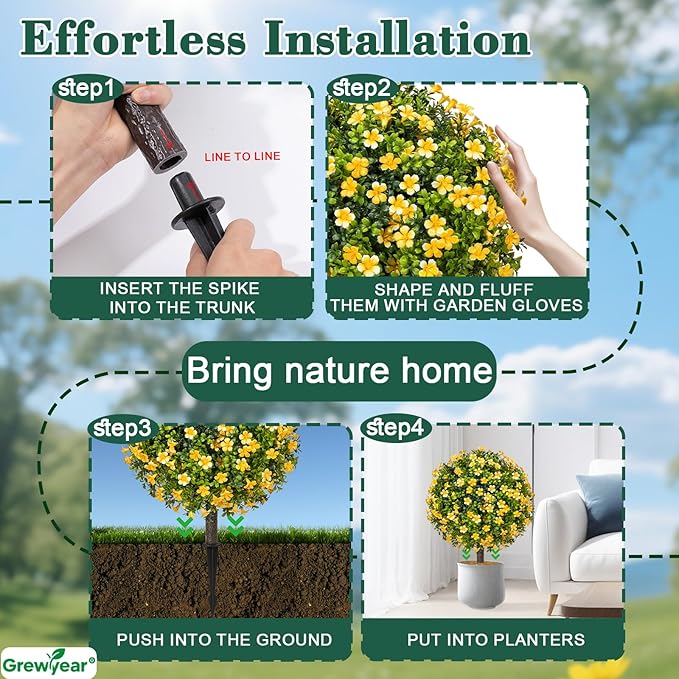 Effortless Installation

step1

LINE TO LINE

INSERT THE SPIKE INTO THE TRUNK

step2

SHAPE AND FLUFF THEM WITH GARDEN GLOVES

Bring nature home

step3

PUSH INTO THE GROUND

step4

PUT INTO PLANTERS

Grewyear®